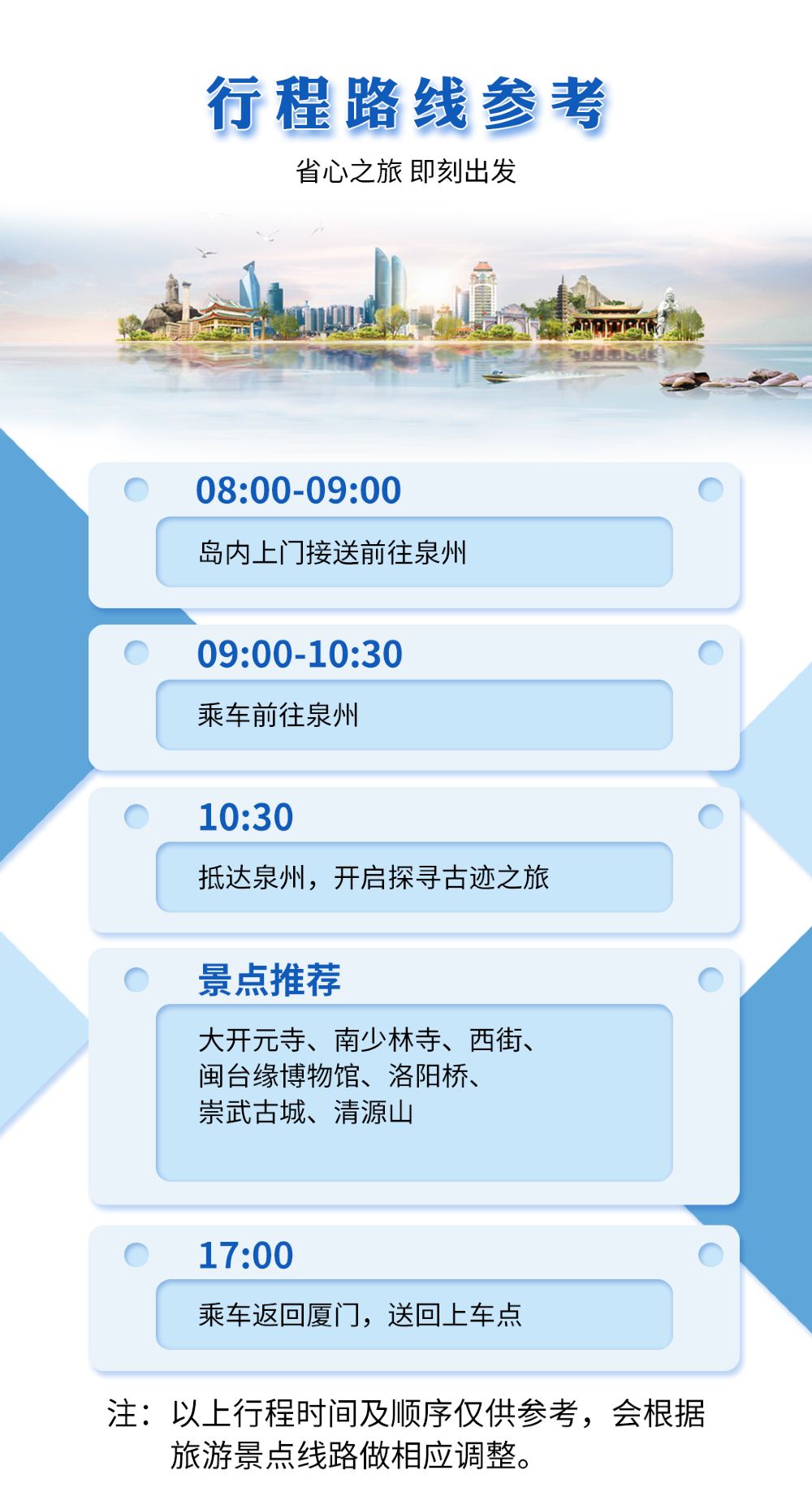 行程路线参考

省心之旅 即刻出发

08:00-09:00

岛内上门接送前往泉州

09:00-10:30

乘车前往泉州

10:30

抵达泉州，开启探寻古迹之旅

景点推荐

大开元寺、南少林寺、西街、闽台缘博物馆、洛阳桥、崇武古城、清源山

17:00

乘车返回厦门，送回上车点

注：以上行程时间及顺序仅供参考，会根据旅游景点线路做相应调整。